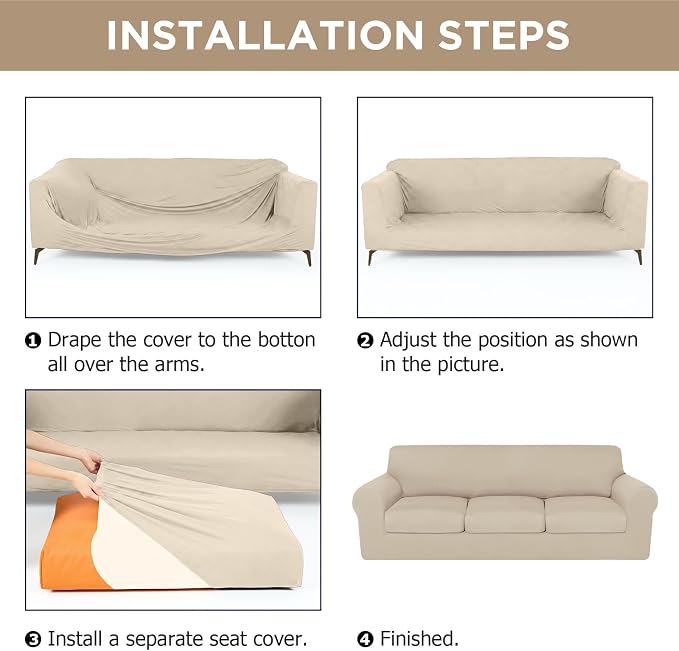 INSTALLATION STEPS

❶ Drape the cover to the botton all over the arms.

❷ Adjust the position as shown in the picture.

❸ Install a separate seat cover.

❹ Finished.